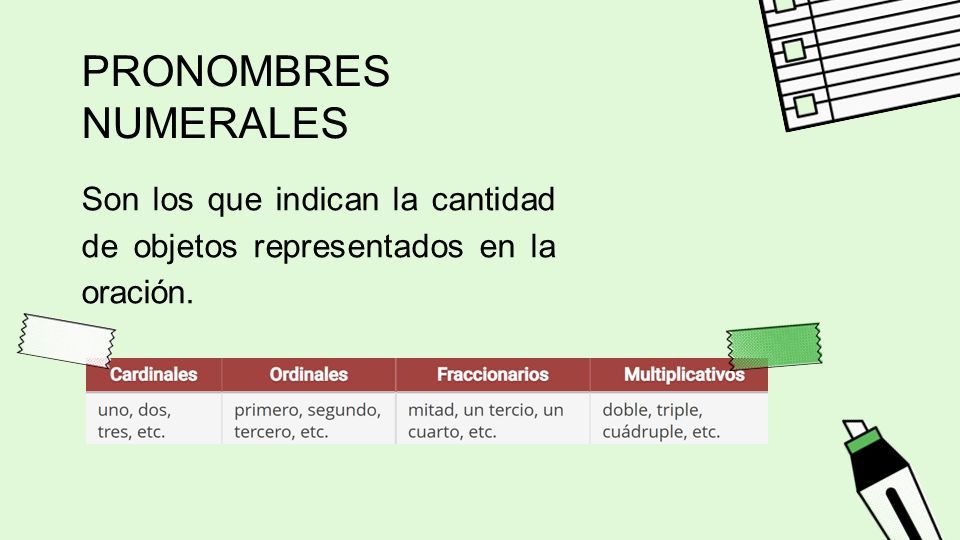 PRONOMBRES NUMERALES

Son los que indican la cantidad de objetos representados en la oración.

| Cardinales | Ordinales | Fraccionarios | Multiplicativos |
|---|---|---|---|
| uno, dos, tres, etc. | primero, segundo, tercero, etc. | mitad, un tercio, un cuarto, etc. | doble, triple, cuádruple, etc. |